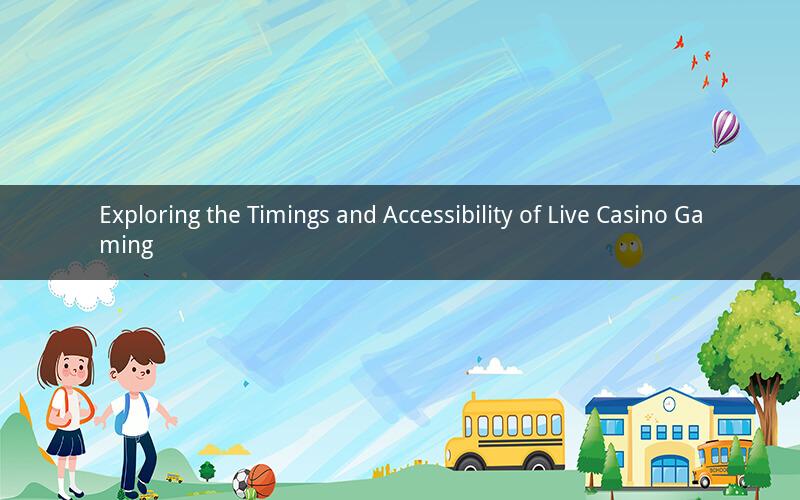 Exploring the Timings and Accessibility of Live Casino Gaming

SCHOOL